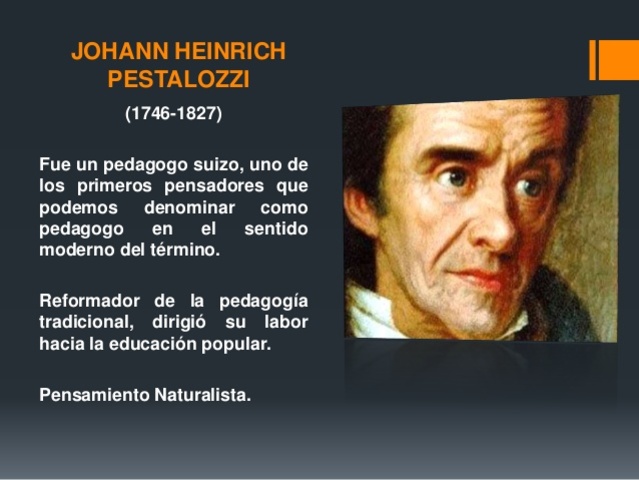 JOHANN HEINRICH PESTALOZZI

(1746-1827)

Fue un pedagogo suizo, uno de los primeros pensadores que podemos denominar como pedagogo en el sentido moderno del término.

Reformador de la pedagogía tradicional, dirigió su labor hacia la educación popular.

Pensamiento Naturalista.